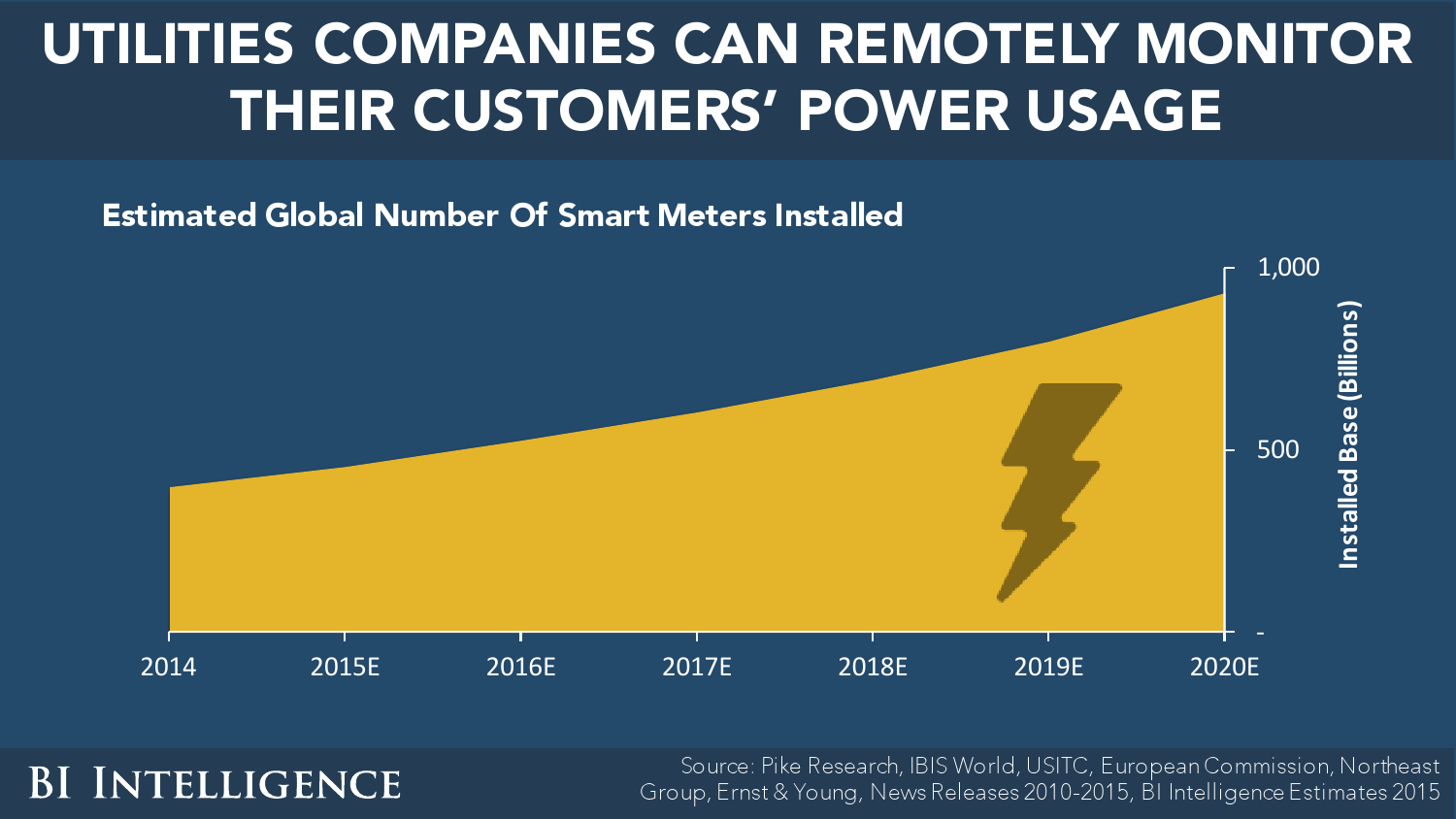 UTILITIES COMPANIES CAN REMOTELY MONITOR THEIR CUSTOMERS' POWER USAGE

Estimated Global Number Of Smart Meters Installed

1,000
500
-

Installed Base (Billions)

2014
2015E
2016E
2017E
2018E
2019E
2020E

BI INTELLIGENCE

Source: Pike Research, IBIS World, USITC, European Commission, Northeast Group, Ernst & Young, News Releases 2010-2015, BI Intelligence Estimates 2015